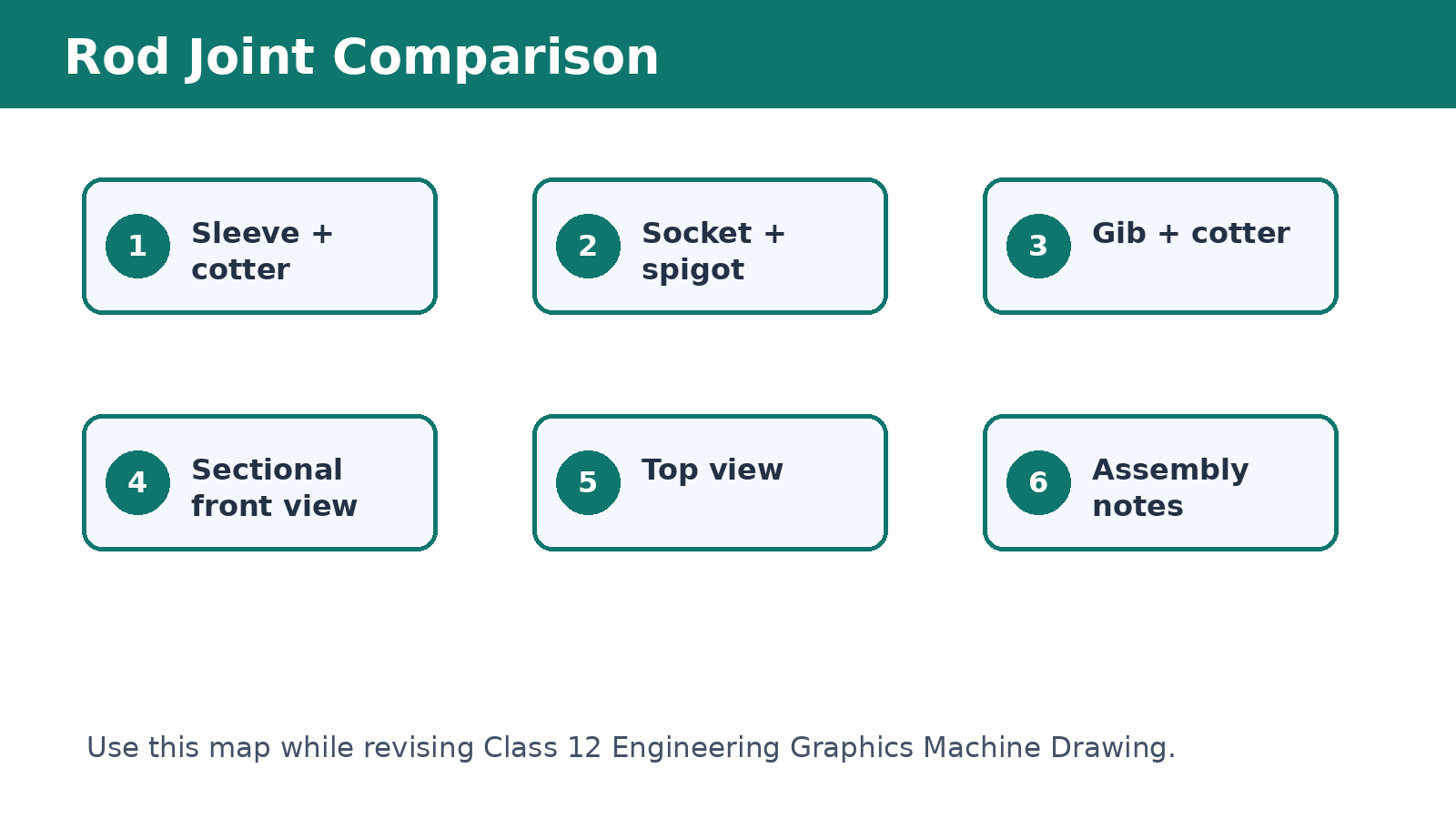 Rod Joint Comparison

1 Sleeve + cotter

2 Socket + spigot

3 Gib + cotter

4 Sectional front view

5 Top view

6 Assembly notes

Use this map while revising Class 12 Engineering Graphics Machine Drawing.